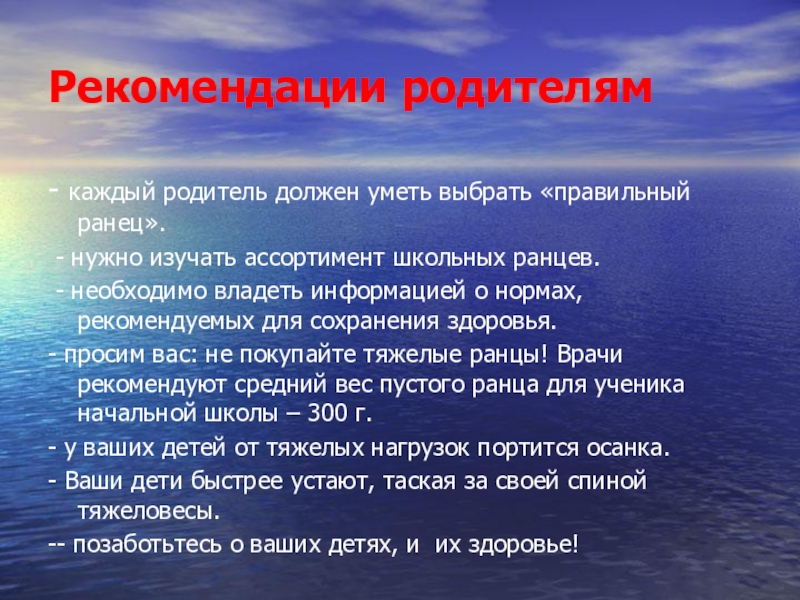 Рекомендации родителям

- каждый родитель должен уметь выбрать «правильный ранец».

- нужно изучать ассортимент школьных ранцев.

- необходимо владеть информацией о нормах, рекомендуемых для сохранения здоровья.

- просим вас: не покупайте тяжелые ранцы! Врачи рекомендуют средний вес пустого ранца для ученика начальной школы – 300 г.

- у ваших детей от тяжелых нагрузок портится осанка.

- Ваши дети быстрее устают, таская за своей спиной тяжеловесы.

-- позаботьтесь о ваших детях, и их здоровье!